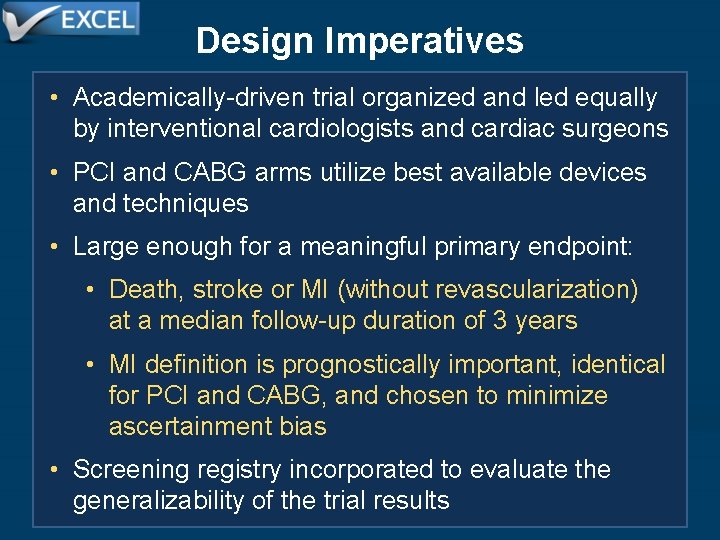 EXCEL

Design Imperatives

• Academically-driven trial organized and led equally by interventional cardiologists and cardiac surgeons

• PCI and CABG arms utilize best available devices and techniques

• Large enough for a meaningful primary endpoint:

• Death, stroke or MI (without revascularization) at a median follow-up duration of 3 years

• MI definition is prognostically important, identical for PCI and CABG, and chosen to minimize ascertainment bias

• Screening registry incorporated to evaluate the generalizability of the trial results